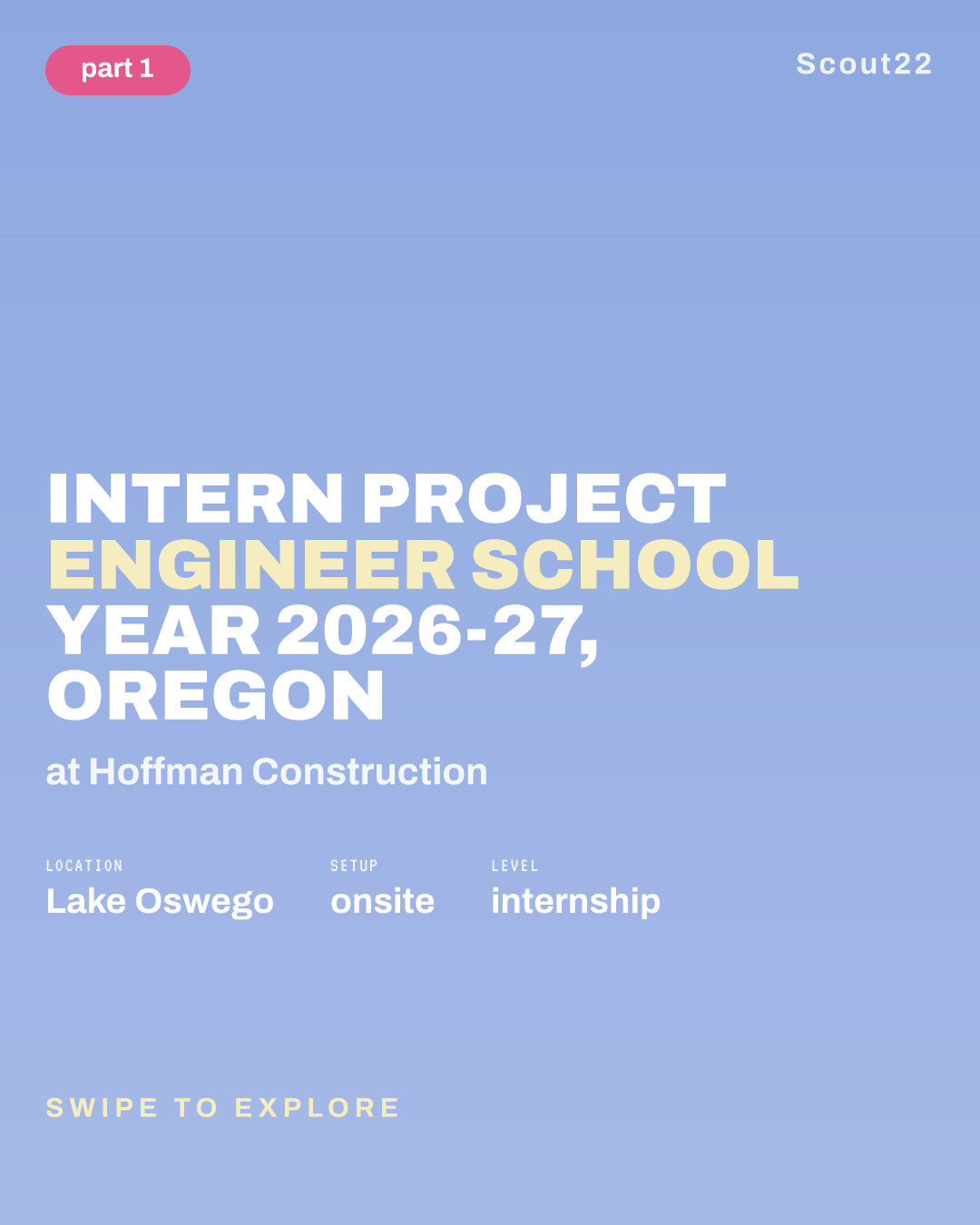 part 1

Scout22

INTERN PROJECT ENGINEER SCHOOL YEAR 2026-27, OREGON

at Hoffman Construction

LOCATION
Lake Oswego

SETUP
onsite

LEVEL
internship

SWIPE TO EXPLORE